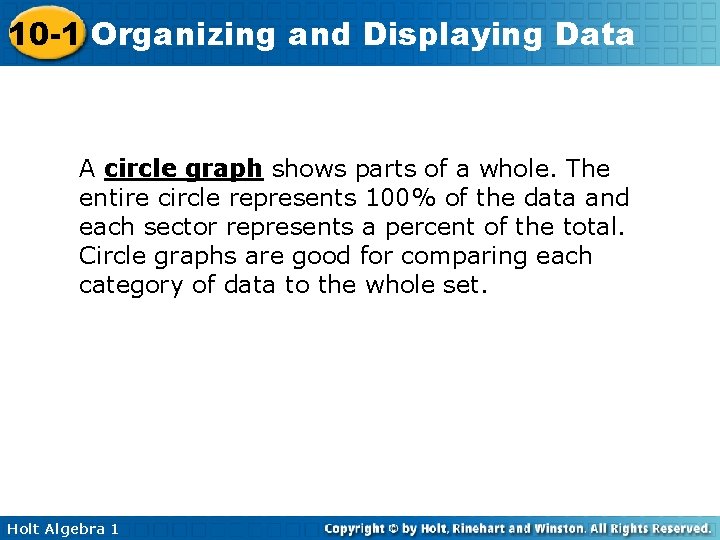 10-1 Organizing and Displaying Data

A circle graph shows parts of a whole. The entire circle represents 100% of the data and each sector represents a percent of the total. Circle graphs are good for comparing each category of data to the whole set.

Holt Algebra 1

Copyright © by Holt, Rinehart and Winston. All Rights Reserved.